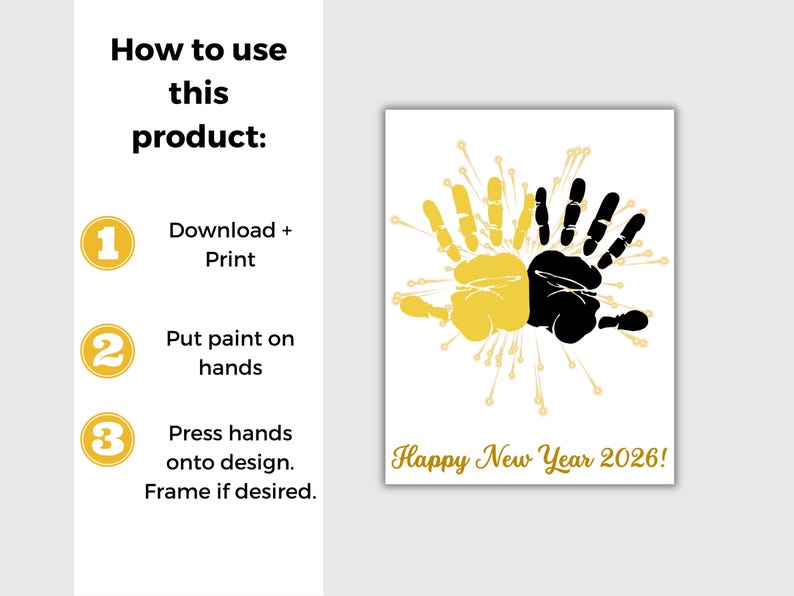 How to use this product:

1 Download + Print

2 Put paint on hands

3 Press hands onto design. Frame if desired.

Happy New Year 2026!